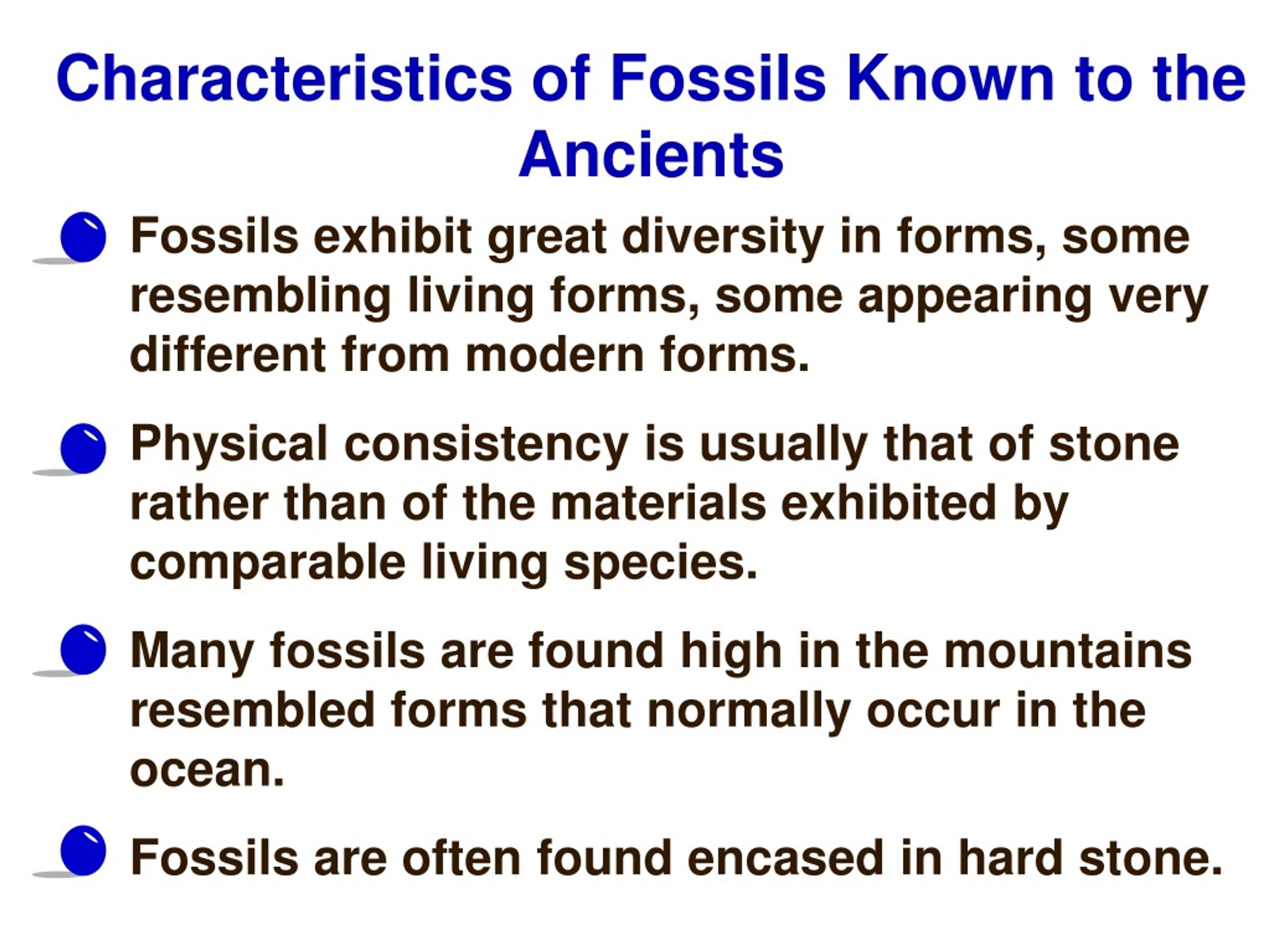 Characteristics of Fossils Known to the Ancients

Fossils exhibit great diversity in forms, some resembling living forms, some appearing very different from modern forms.

Physical consistency is usually that of stone rather than of the materials exhibited by comparable living species.

Many fossils are found high in the mountains resembled forms that normally occur in the ocean.

Fossils are often found encased in hard stone.